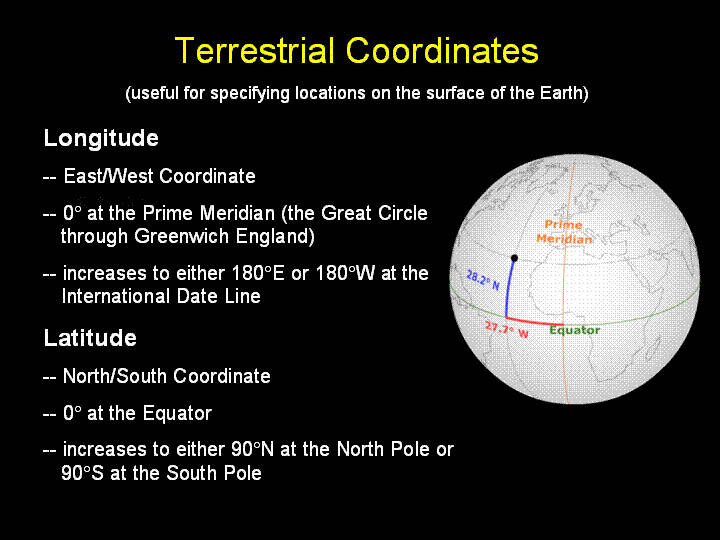 Terrestrial Coordinates

(useful for specifying locations on the surface of the Earth)

Longitude

-- East/West Coordinate

-- 0° at the Prime Meridian (the Great Circle through Greenwich England)

-- increases to either 180°E or 180°W at the International Date Line

Latitude

-- North/South Coordinate

-- 0° at the Equator

-- increases to either 90°N at the North Pole or 90°S at the South Pole

Prime Meridian

28.2° N

27.7° W

Equator